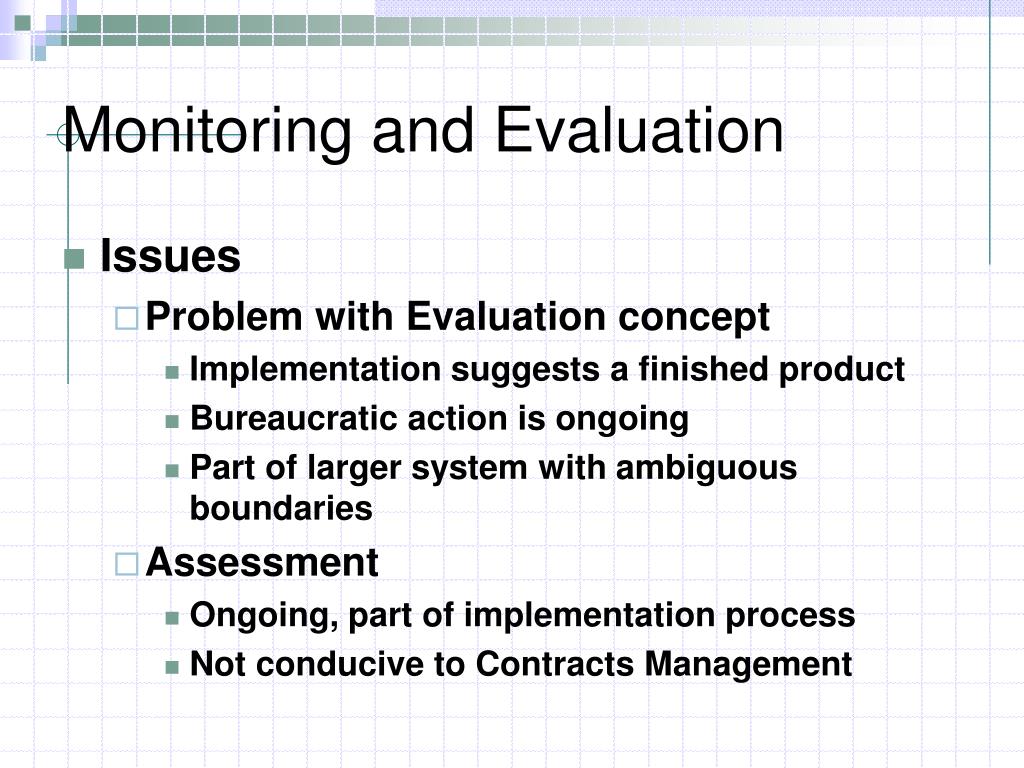 Monitoring and Evaluation

Issues

Problem with Evaluation concept

Implementation suggests a finished product

Bureaucratic action is ongoing

Part of larger system with ambiguous boundaries

Assessment

Ongoing, part of implementation process

Not conducive to Contracts Management